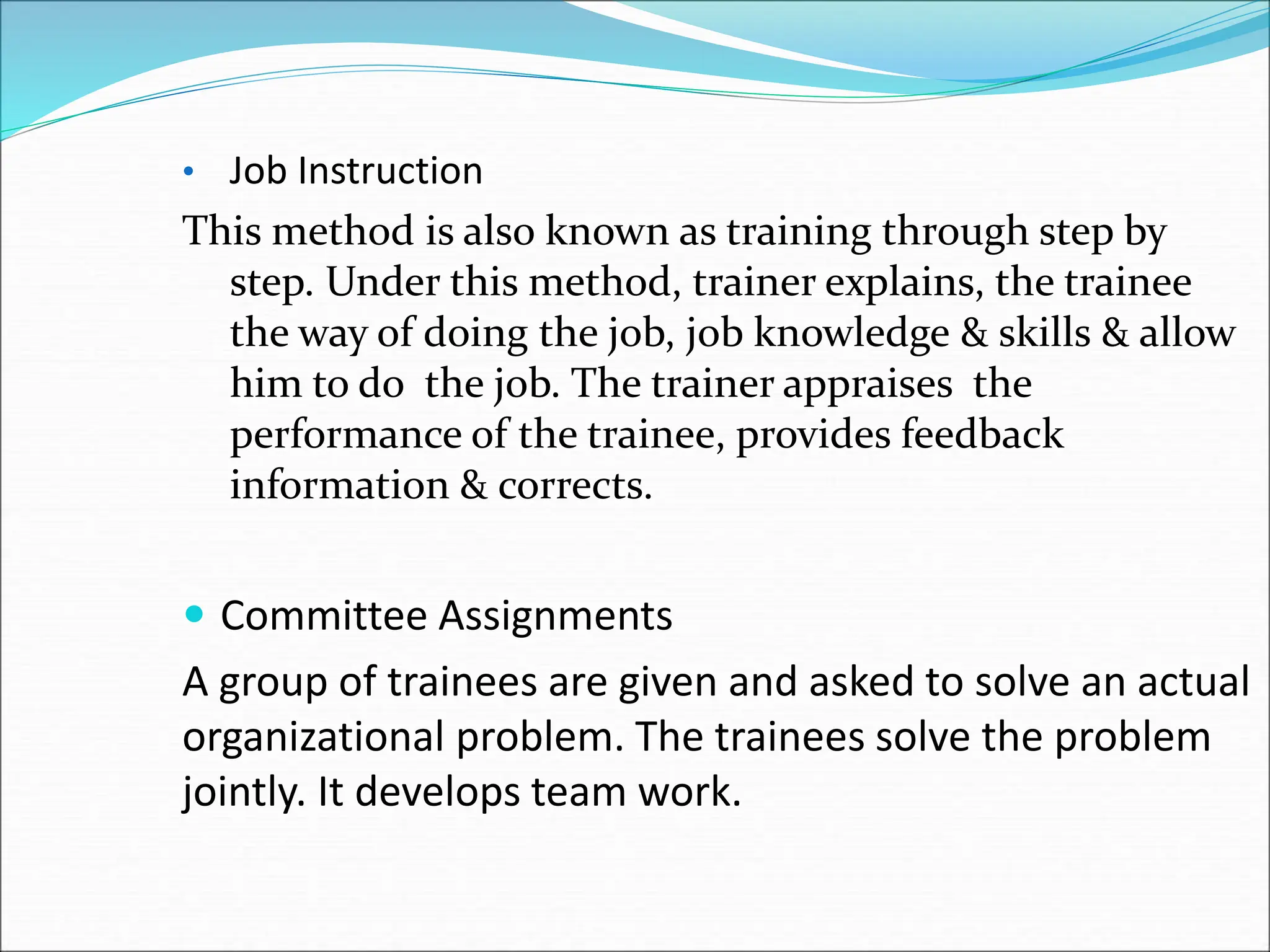 • Job Instruction

This method is also known as training through step by step. Under this method, trainer explains, the trainee the way of doing the job, job knowledge & skills & allow him to do  the job. The trainer appraises  the performance of the trainee, provides feedback information & corrects.

• Committee Assignments

A group of trainees are given and asked to solve an actual organizational problem. The trainees solve the problem jointly. It develops team work.